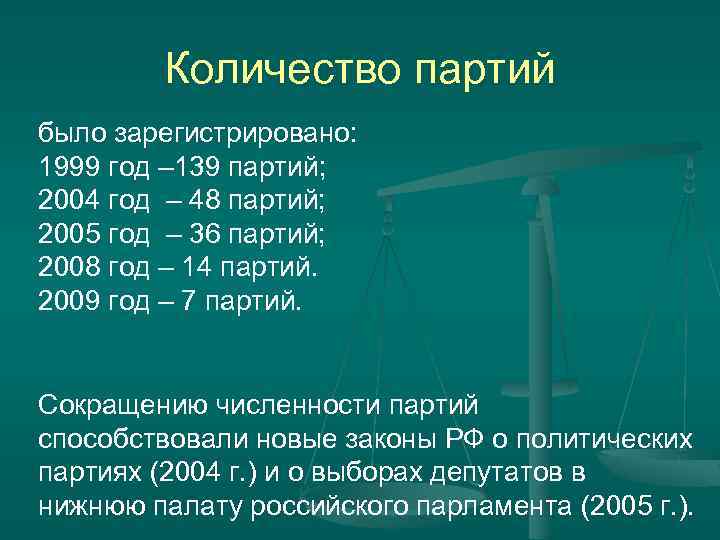 Количество партий

было зарегистрировано:
1999 год –139 партий;
2004 год – 48 партий;
2005 год – 36 партий;
2008 год – 14 партий.
2009 год – 7 партий.

Сокращению численности партий способствовали новые законы РФ о политических партиях (2004 г.) и о выборах депутатов в нижнюю палату российского парламента (2005 г.).